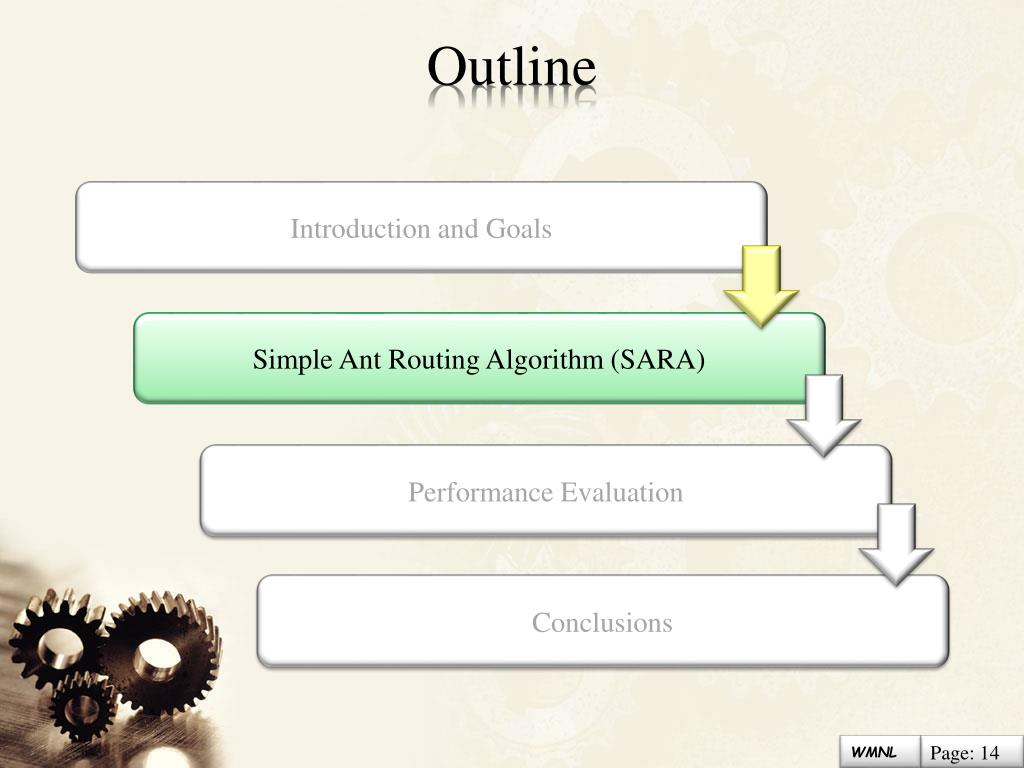 Outline

Introduction and Goals

Simple Ant Routing Algorithm (SARA)

Performance Evaluation

Conclusions

WMNL Page: 14